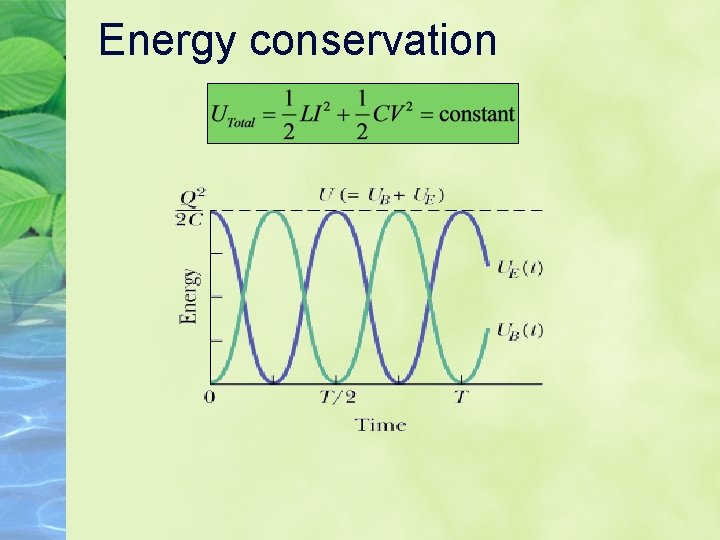 Energy conservation

$U_{Total} = \frac{1}{2}LI^2 + \frac{1}{2}CV^2 = \text{constant}$

$\frac{Q^2}{2C}$

$U (= U_B + U_E)$

Energy

$U_E(t)$

$U_B(t)$

0

$T/2$

$T$

Time